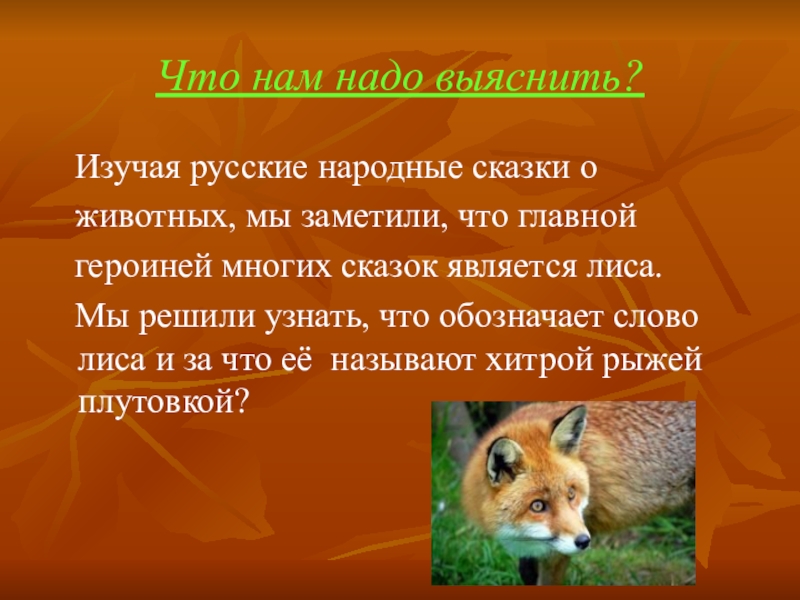 Что нам надо выяснить?

Изучая русские народные сказки о животных, мы заметили, что главной героиней многих сказок является лиса.

Мы решили узнать, что обозначает слово лиса и за что её называют хитрой рыжей плутовкой?